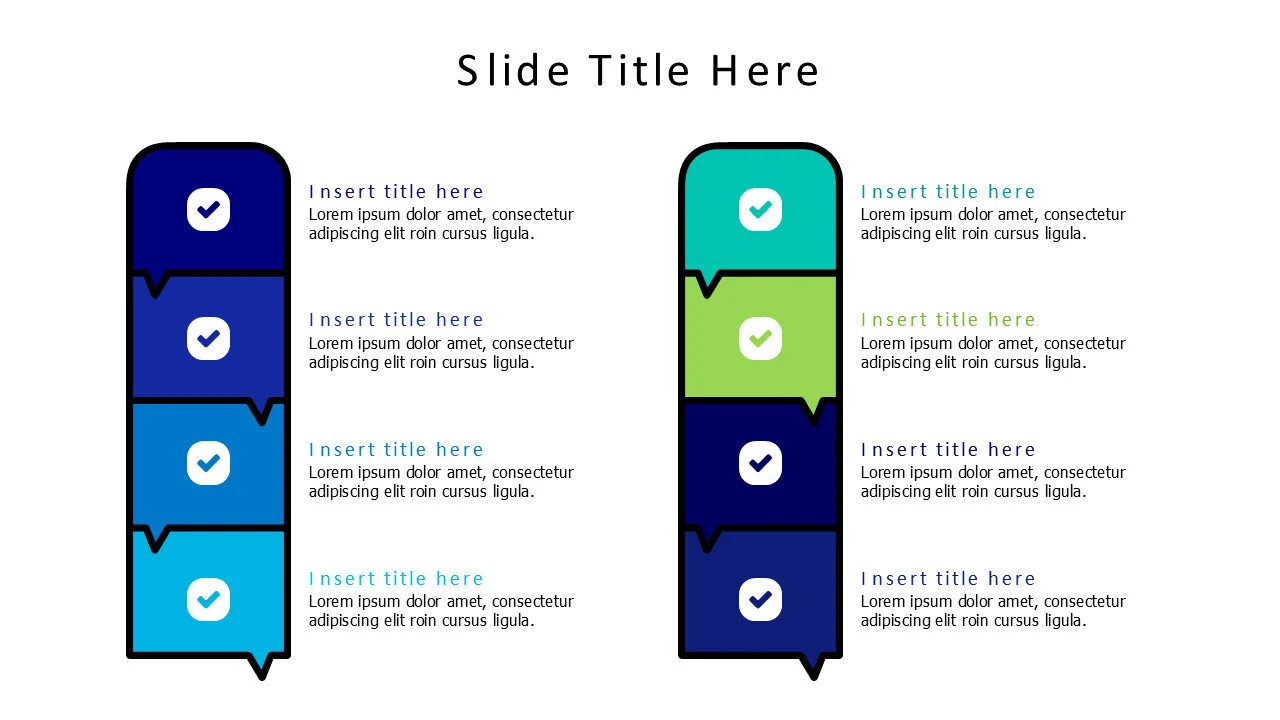 Slide Title Here

Insert title here
Lorem ipsum dolor amet, consectetur adipiscing elit roin cursus ligula.

Insert title here
Lorem ipsum dolor amet, consectetur adipiscing elit roin cursus ligula.

Insert title here
Lorem ipsum dolor amet, consectetur adipiscing elit roin cursus ligula.

Insert title here
Lorem ipsum dolor amet, consectetur adipiscing elit roin cursus ligula.

Insert title here
Lorem ipsum dolor amet, consectetur adipiscing elit roin cursus ligula.

Insert title here
Lorem ipsum dolor amet, consectetur adipiscing elit roin cursus ligula.

Insert title here
Lorem ipsum dolor amet, consectetur adipiscing elit roin cursus ligula.

Insert title here
Lorem ipsum dolor amet, consectetur adipiscing elit roin cursus ligula.